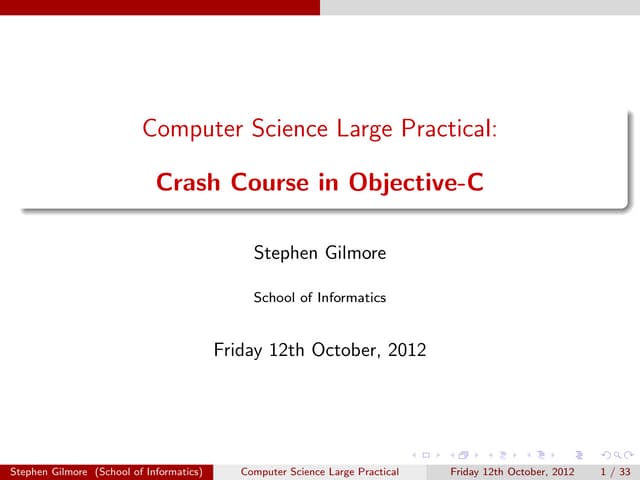 Computer Science Large Practical:

Crash Course in Objective-C

Stephen Gilmore

School of Informatics

Friday 12th October, 2012

Stephen Gilmore (School of Informatics) Computer Science Large Practical Friday 12th October, 2012 1 / 33